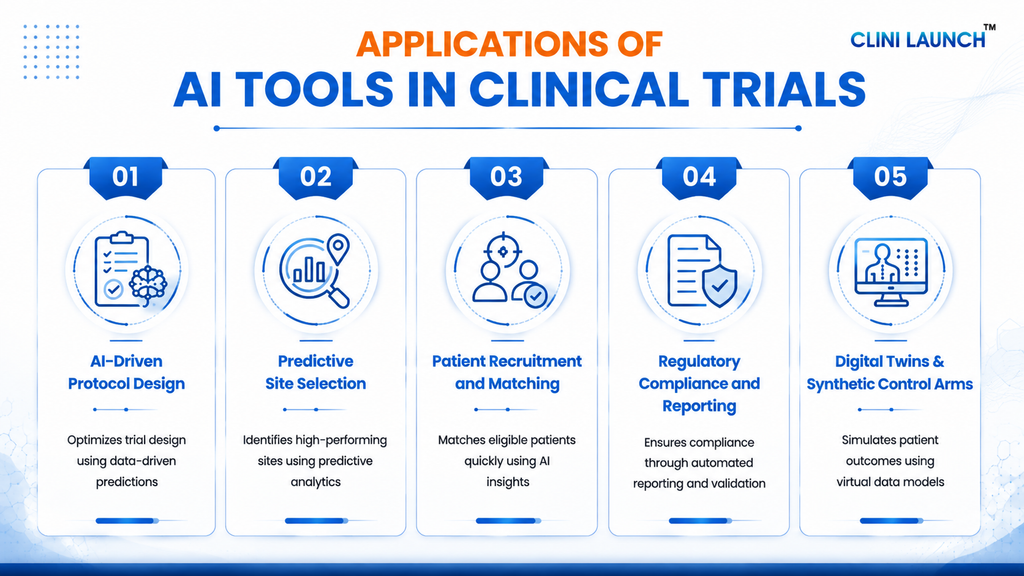 APPLICATIONS OF
AI TOOLS IN CLINICAL TRIALS

CLINI LAUNCH™

01
AI-Driven Protocol Design
Optimizes trial design using data-driven predictions

02
Predictive Site Selection
Identifies high-performing sites using predictive analytics

03
Patient Recruitment and Matching
Matches eligible patients quickly using AI insights

04
Regulatory Compliance and Reporting
Ensures compliance through automated reporting and validation

05
Digital Twins & Synthetic Control Arms
Simulates patient outcomes using virtual data models